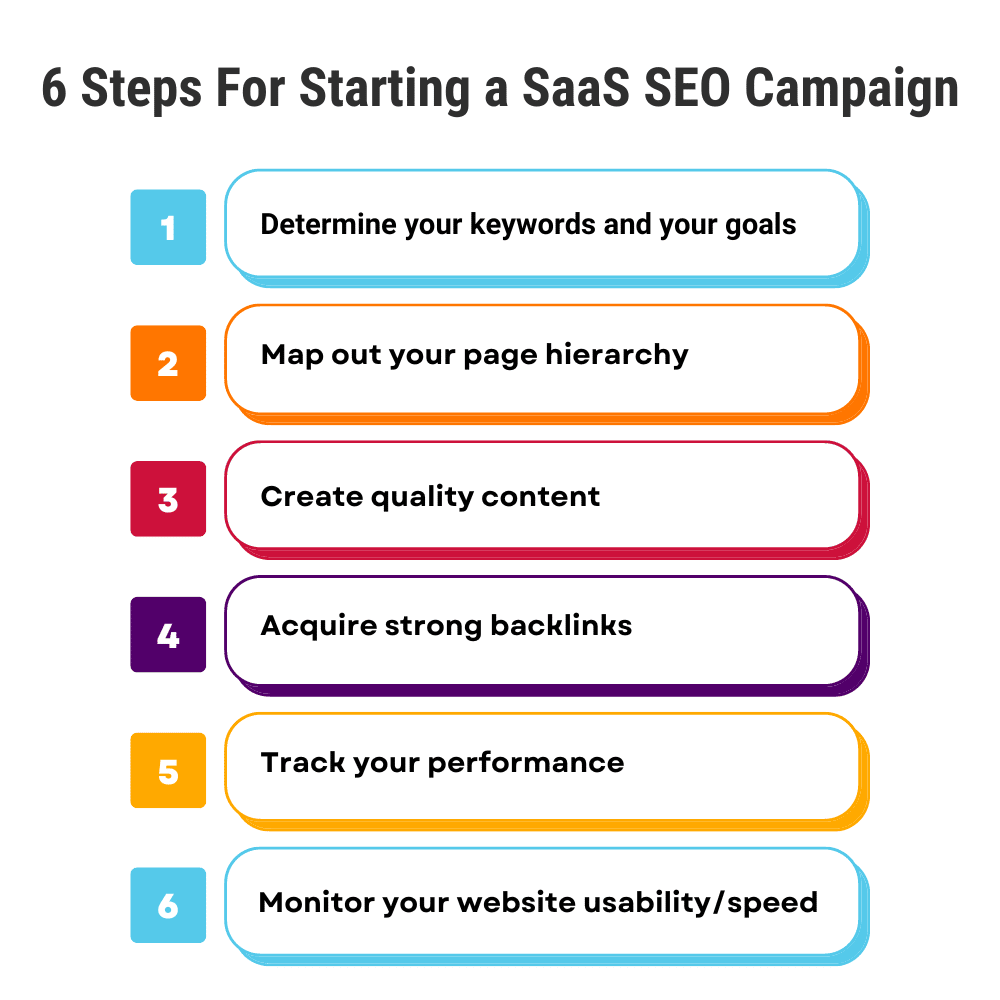 6 Steps For Starting a SaaS SEO Campaign

1 Determine your keywords and your goals

2 Map out your page hierarchy

3 Create quality content

4 Acquire strong backlinks

5 Track your performance

6 Monitor your website usability/speed